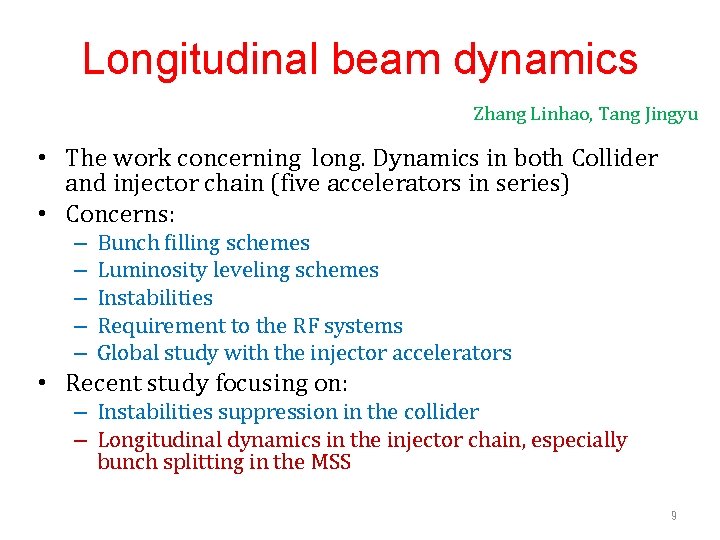 Longitudinal beam dynamics

Zhang Linhao, Tang Jingyu

• The work concerning long. Dynamics in both Collider and injector chain (five accelerators in series)
• Concerns:
– Bunch filling schemes
– Luminosity leveling schemes
– Instabilities
– Requirement to the RF systems
– Global study with the injector accelerators
• Recent study focusing on:
– Instabilities suppression in the collider
– Longitudinal dynamics in the injector chain, especially bunch splitting in the MSS

9